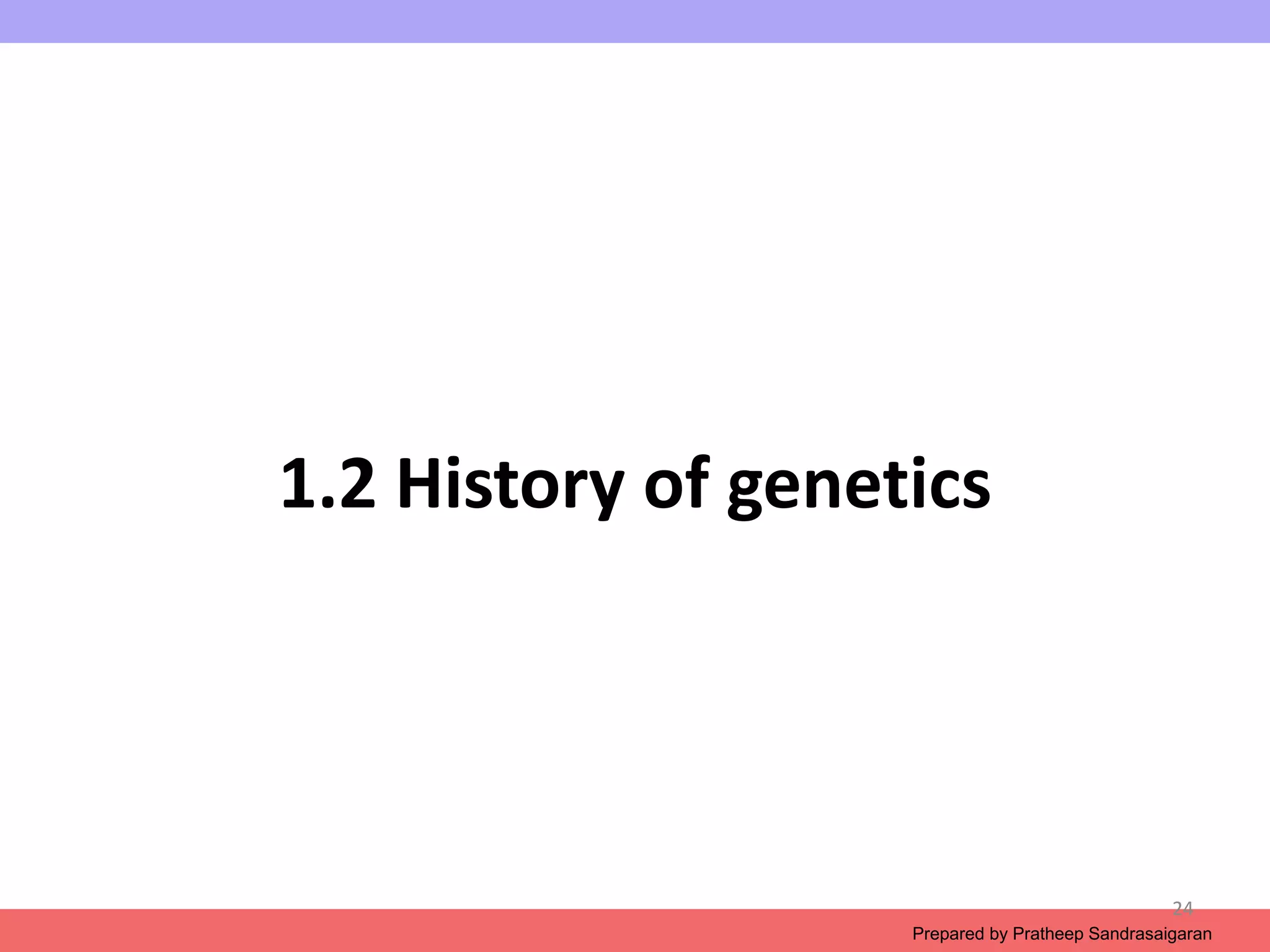 1.2 History of genetics

24

Prepared by Pratheep Sandrasaigaran